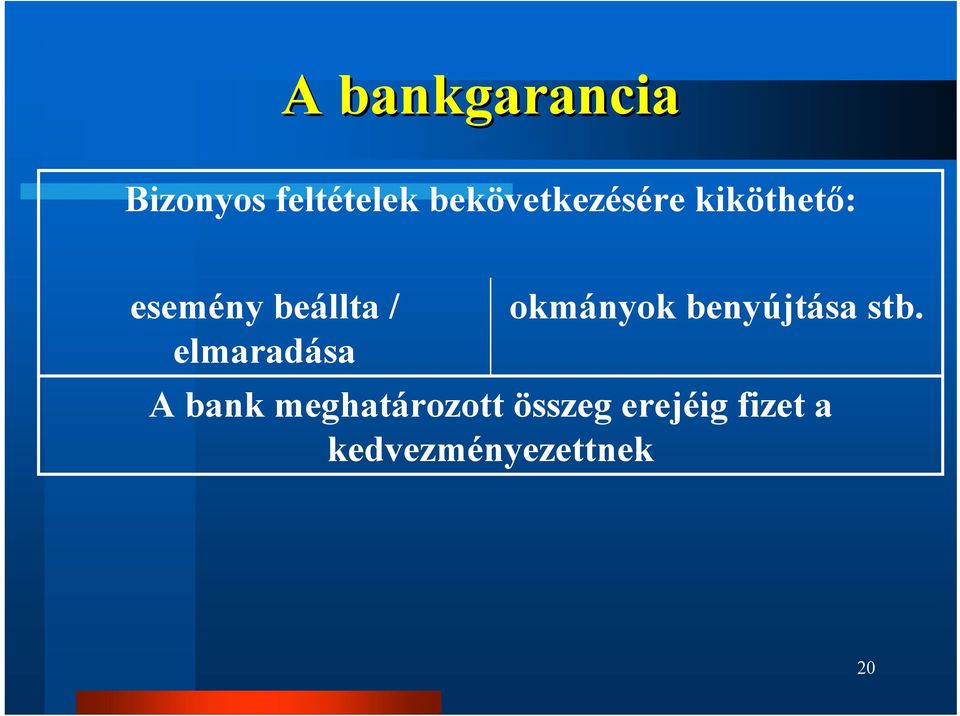 A bankgarancia

Bizonyos feltételek bekövetkezésére kiköthető:

esemény beállta / elmaradása

okmányok benyújtása stb.

A bank meghatározott összeg erejéig fizet a kedvezményezettnek

20